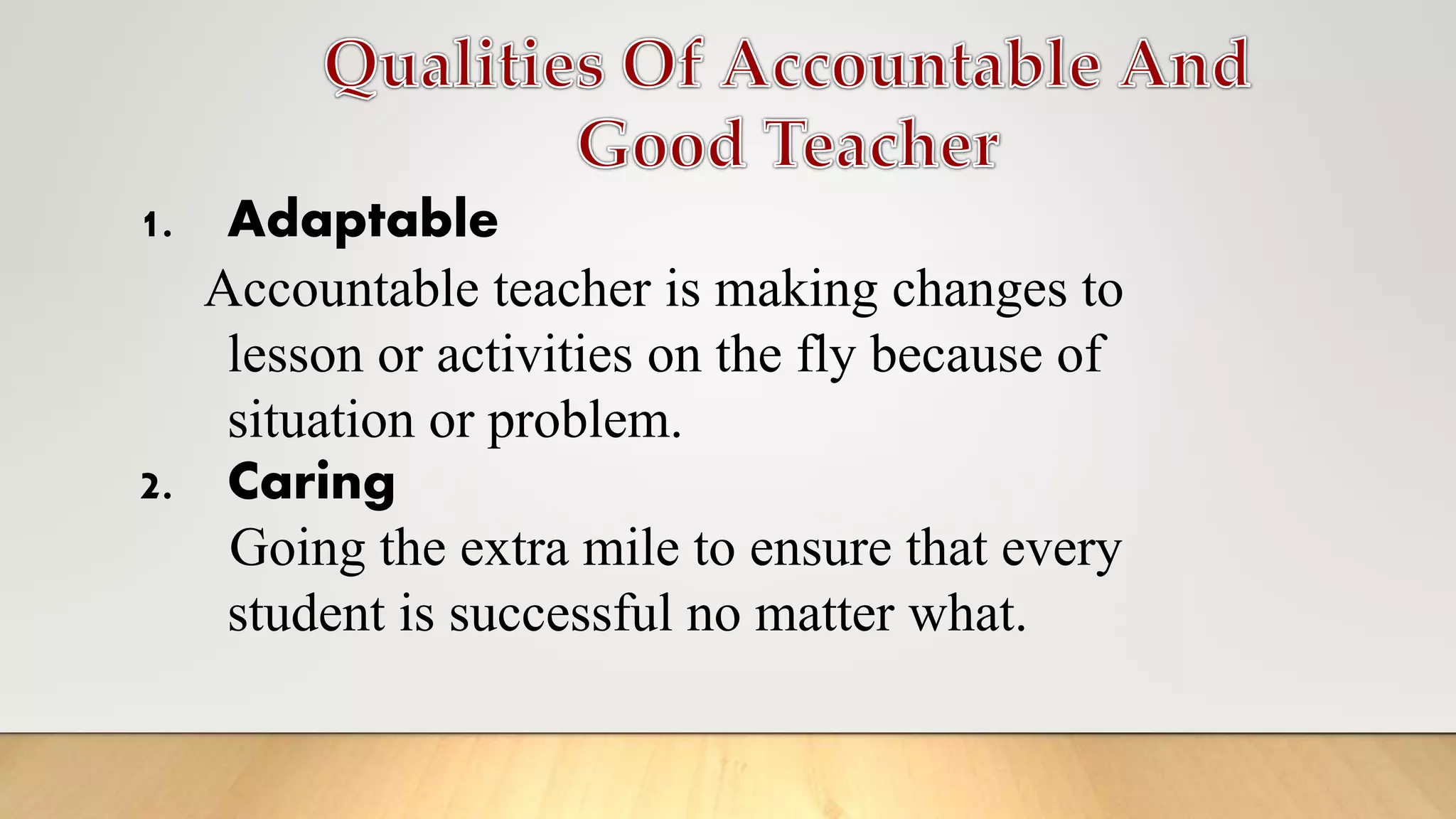 Qualities Of Accountable And Good Teacher

1. Adaptable

Accountable teacher is making changes to lesson or activities on the fly because of situation or problem.

2. Caring

Going the extra mile to ensure that every student is successful no matter what.